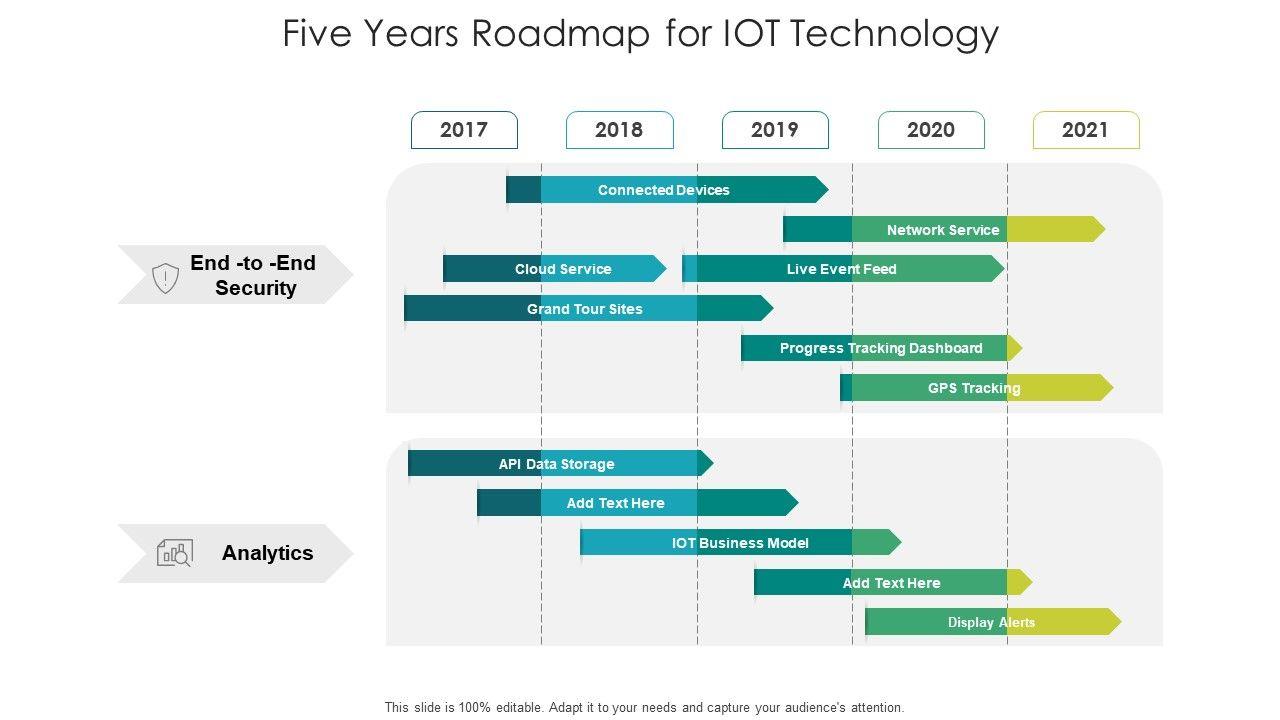 Five Years Roadmap for IOT Technology

2017
2018
2019
2020
2021

End -to -End Security

Connected Devices
Network Service
Cloud Service
Live Event Feed
Grand Tour Sites
Progress Tracking Dashboard
GPS Tracking

Analytics

API Data Storage
Add Text Here
IOT Business Model
Add Text Here
Display Alerts

This slide is 100% editable. Adapt it to your needs and capture your audience's attention.